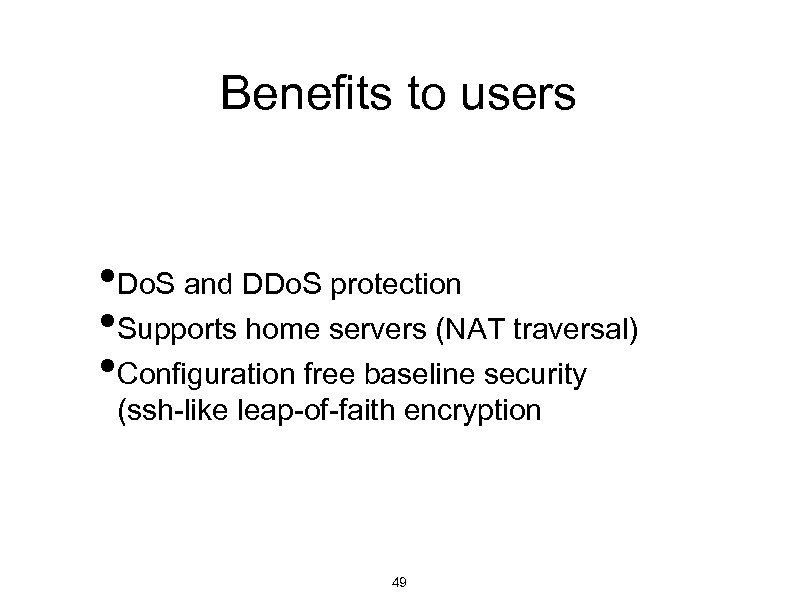 Benefits to users

• DoS and DDoS protection
• Supports home servers (NAT traversal)
• Configuration free baseline security (ssh-like leap-of-faith encryption

49